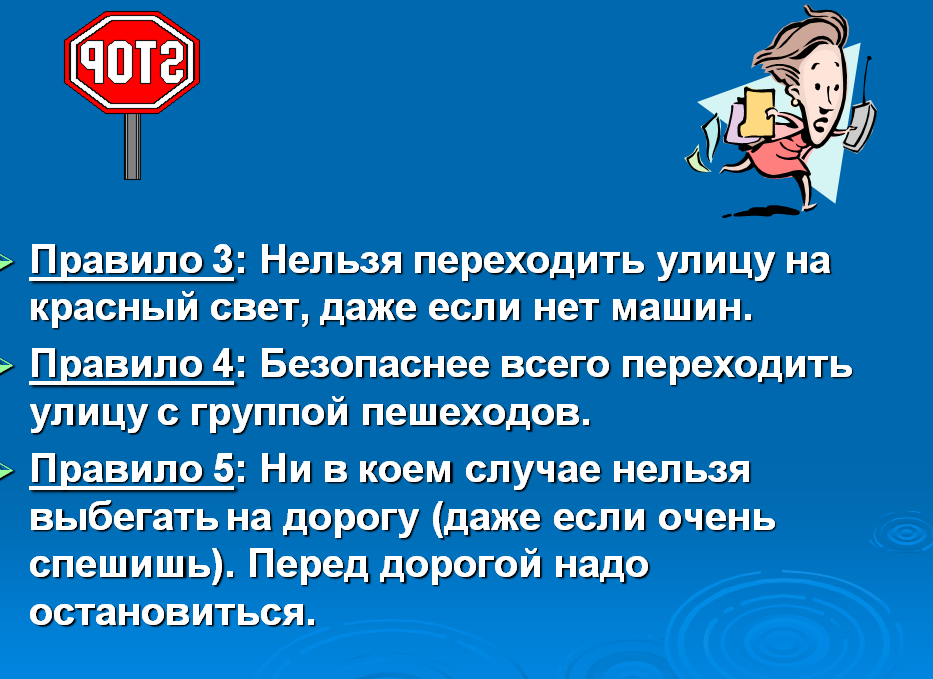 STOP

Правило 3: Нельзя переходить улицу на красный свет, даже если нет машин.

Правило 4: Безопаснее всего переходить улицу с группой пешеходов.

Правило 5: Ни в коем случае нельзя выбегать на дорогу (даже если очень спешишь). Перед дорогой надо остановиться.